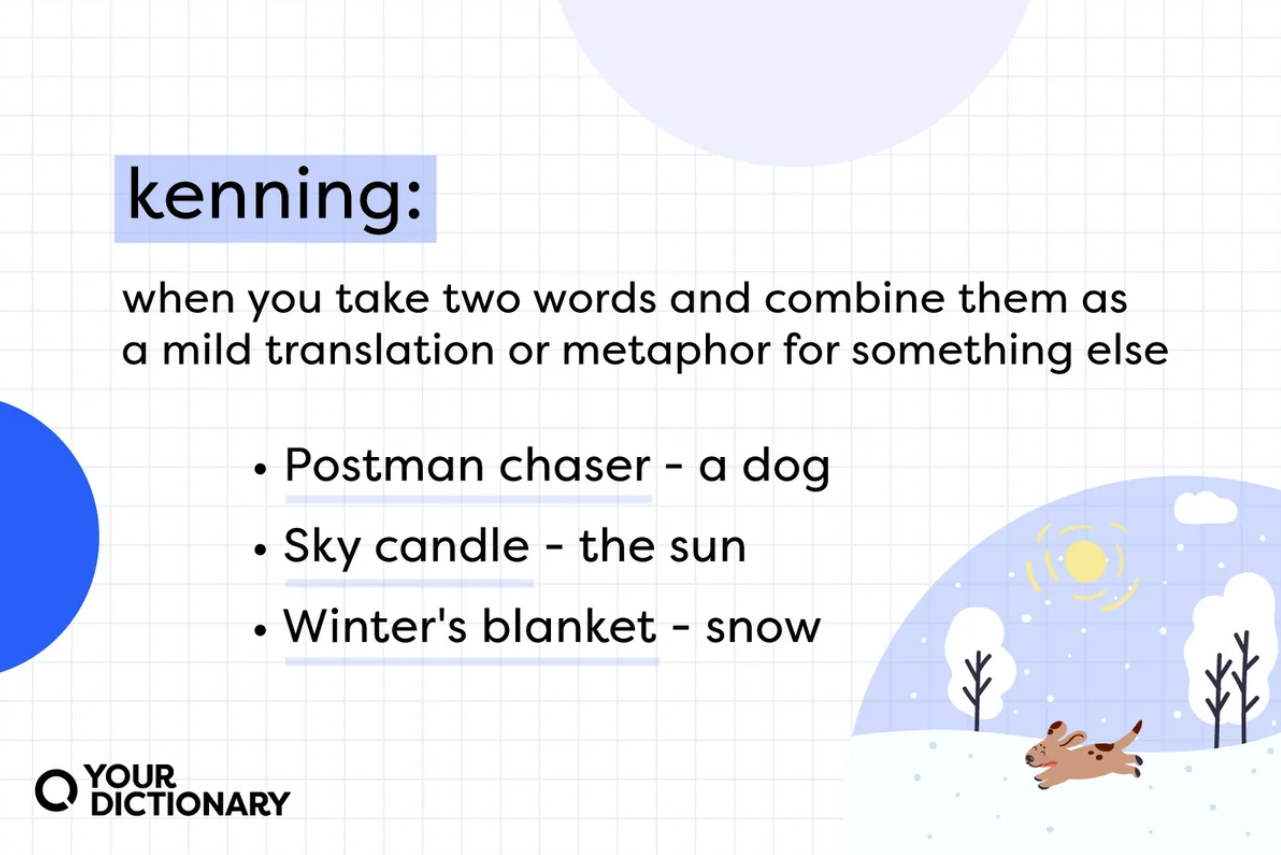 kenning:

when you take two words and combine them as a mild translation or metaphor for something else

• Postman chaser - a dog
• Sky candle - the sun
• Winter's blanket - snow

YOUR
DICTIONARY